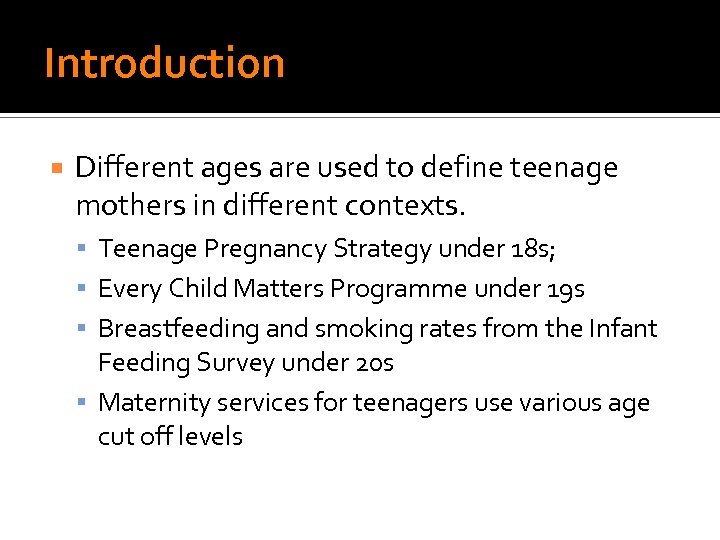 Introduction

Different ages are used to define teenage mothers in different contexts.

Teenage Pregnancy Strategy under 18s;

Every Child Matters Programme under 19s

Breastfeeding and smoking rates from the Infant Feeding Survey under 20s

Maternity services for teenagers use various age cut off levels